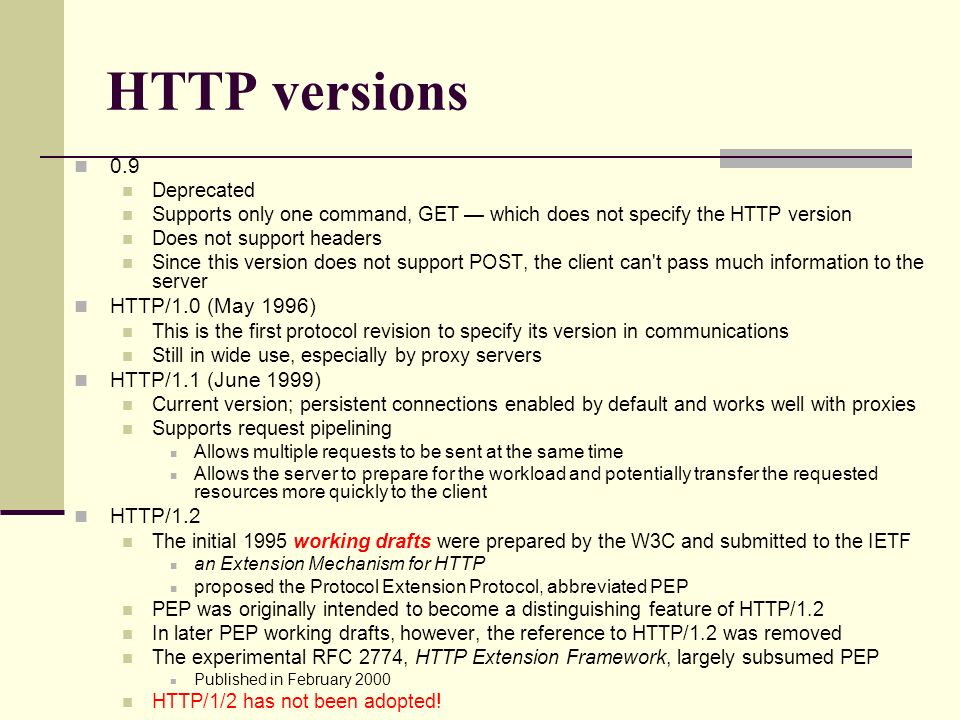 HTTP versions

0.9

Deprecated

Supports only one command, GET — which does not specify the HTTP version

Does not support headers

Since this version does not support POST, the client can't pass much information to the server

HTTP/1.0 (May 1996)

This is the first protocol revision to specify its version in communications

Still in wide use, especially by proxy servers

HTTP/1.1 (June 1999)

Current version; persistent connections enabled by default and works well with proxies

Supports request pipelining

Allows multiple requests to be sent at the same time

Allows the server to prepare for the workload and potentially transfer the requested resources more quickly to the client

HTTP/1.2

The initial 1995 working drafts were prepared by the W3C and submitted to the IETF

an Extension Mechanism for HTTP

proposed the Protocol Extension Protocol, abbreviated PEP

PEP was originally intended to become a distinguishing feature of HTTP/1.2

In later PEP working drafts, however, the reference to HTTP/1.2 was removed

The experimental RFC 2774, HTTP Extension Framework, largely subsumed PEP

Published in February 2000

HTTP/1/2 has not been adopted!